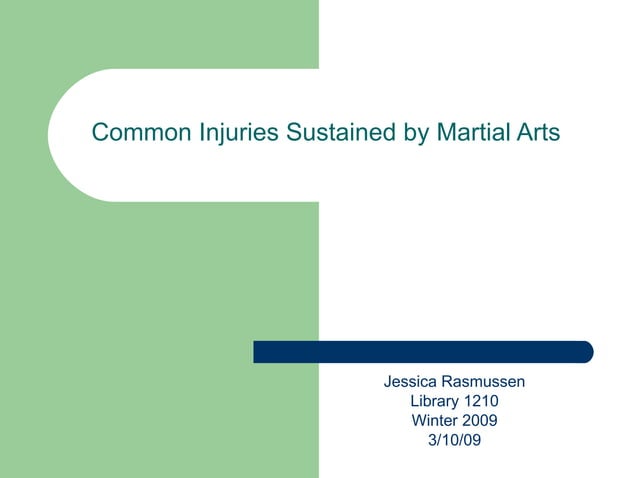 Common Injuries Sustained by Martial Arts

Jessica Rasmussen
Library 1210
Winter 2009
3/10/09